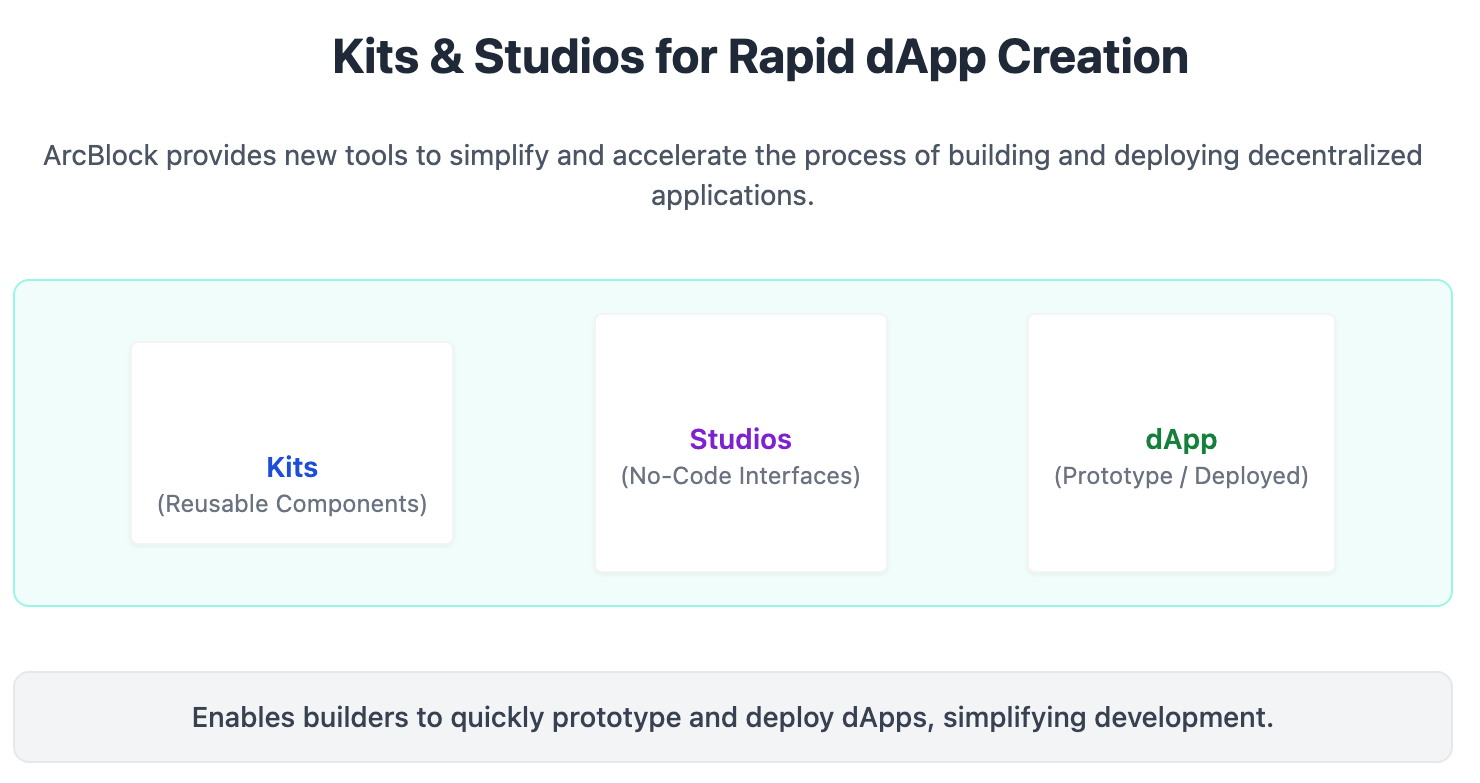 Kits & Studios for Rapid dApp Creation

ArcBlock provides new tools to simplify and accelerate the process of building and deploying decentralized applications.

Kits
(Reusable Components)

Studios
(No-Code Interfaces)

dApp
(Prototype / Deployed)

Enables builders to quickly prototype and deploy dApps, simplifying development.